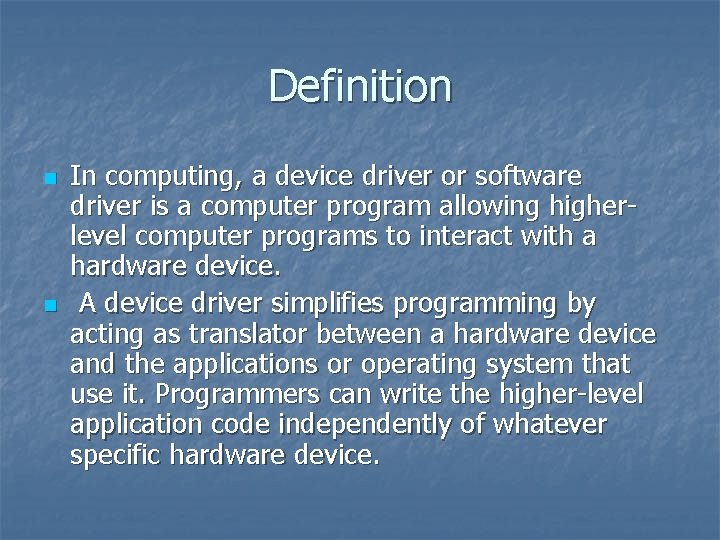 Definition

- In computing, a device driver or software driver is a computer program allowing higher-level computer programs to interact with a hardware device.
- A device driver simplifies programming by acting as translator between a hardware device and the applications or operating system that use it. Programmers can write the higher-level application code independently of whatever specific hardware device.